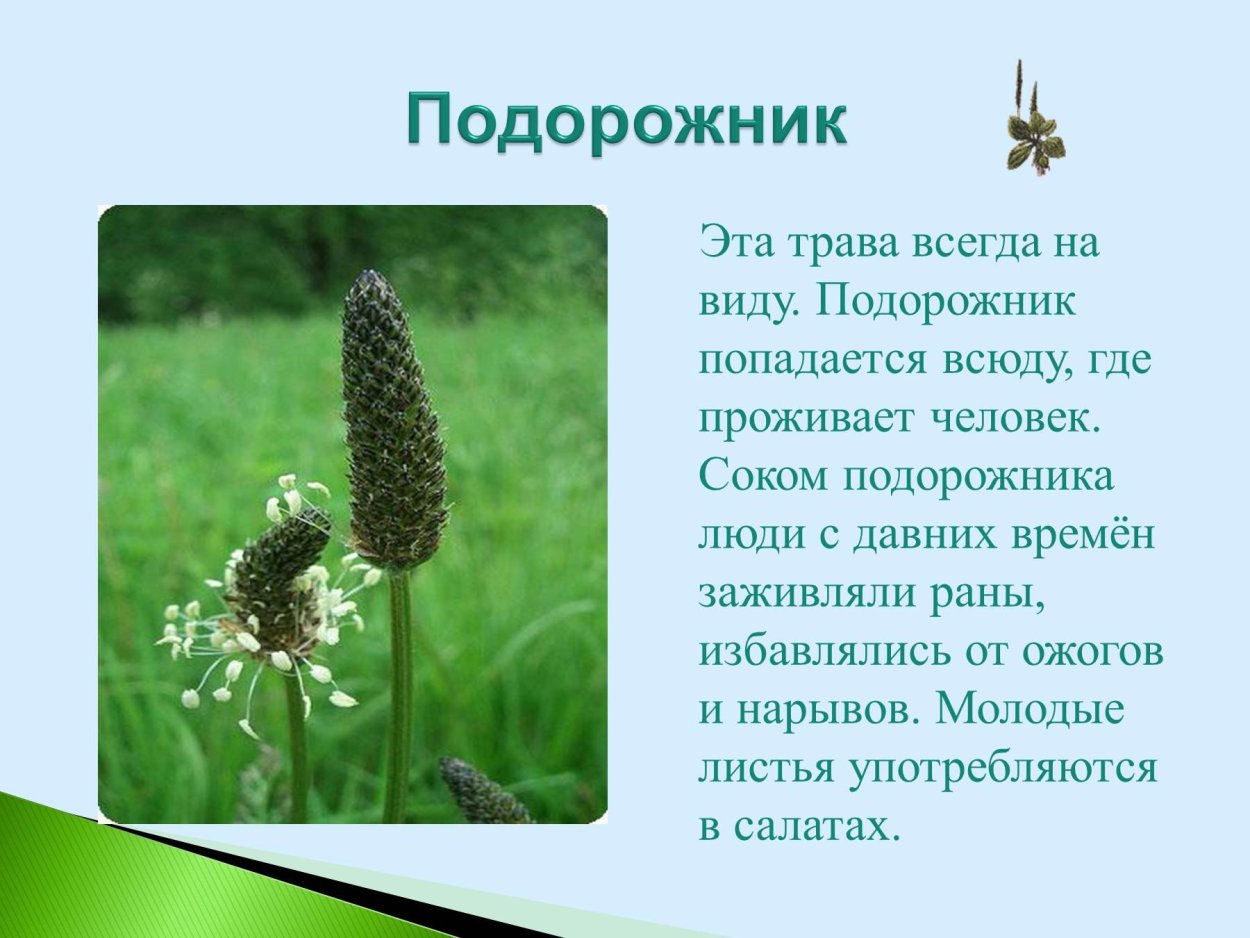 Подорожник

Эта трава всегда на виду. Подорожник попадается всюду, где проживает человек. Соком подорожника люди с давних времён заживляли раны, избавлялись от ожогов и нарывов. Молодые листья употребляются в салатах.